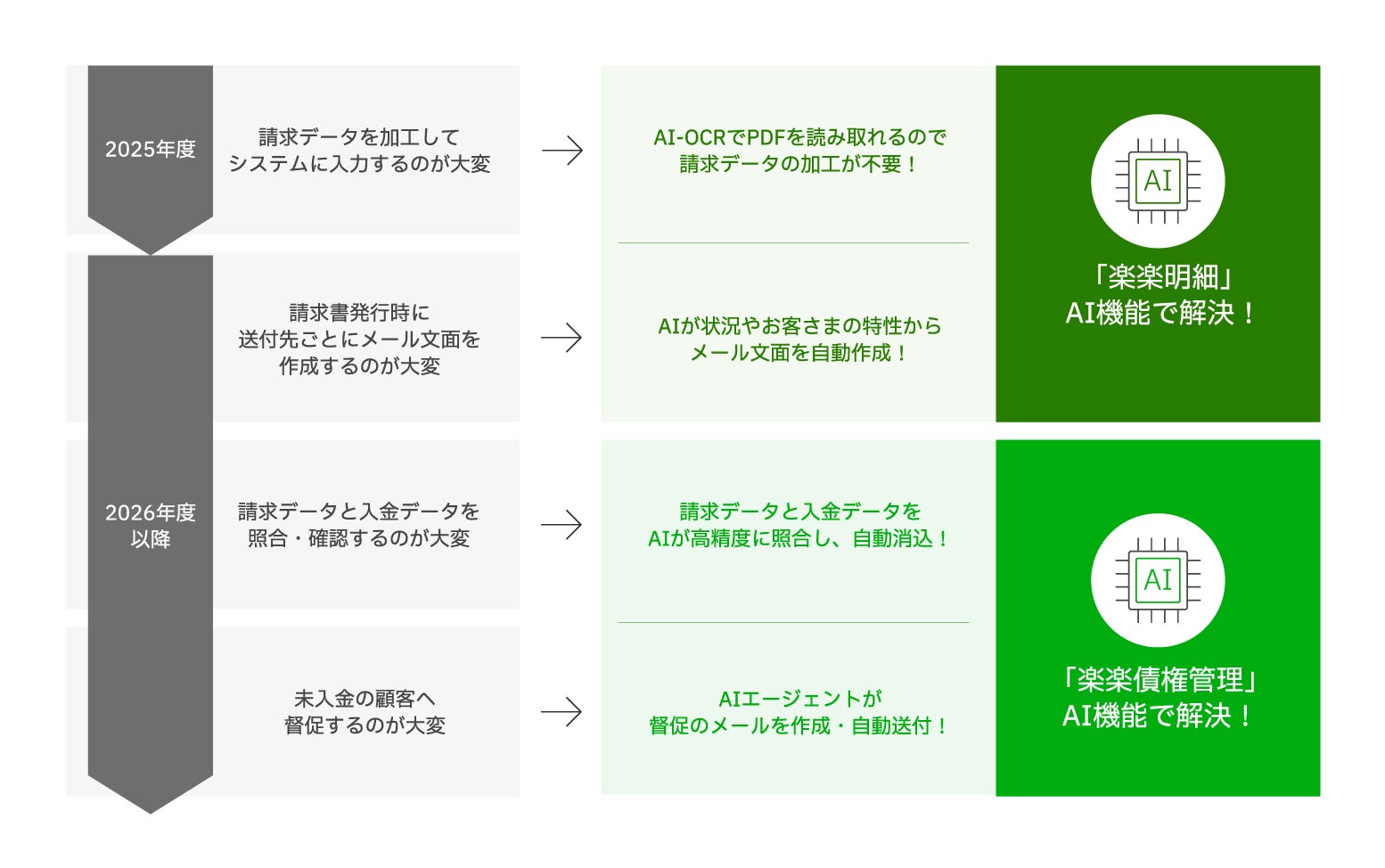 2025年度

請求データを加工して
システムに入力するのが大変

AI-OCRでPDFを読み取れるので
請求データの加工が不要！

請求書発行時に
送付先ごとにメール文面を
作成するのが大変

AIが状況やお客さまの特性から
メール文面を自動作成！

AI

「楽楽明細」
AI機能で解決！

2026年度
以降

請求データと入金データを
照合・確認するのが大変

請求データと入金データを
AIが高精度に照合し、自動消込！

未入金の顧客へ
督促するのが大変

AIエージェントが
督促のメールを作成・自動送付！

AI

「楽楽債権管理」
AI機能で解決！